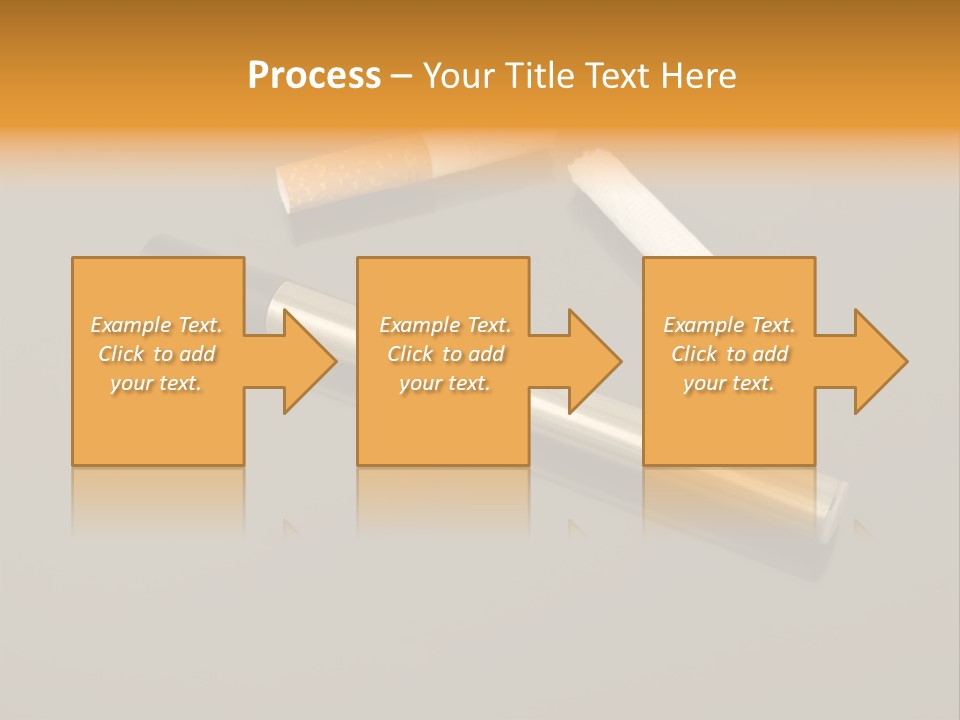 Process – Your Title Text Here

Example Text. Click to add your text.

Example Text. Click to add your text.

Example Text. Click to add your text.